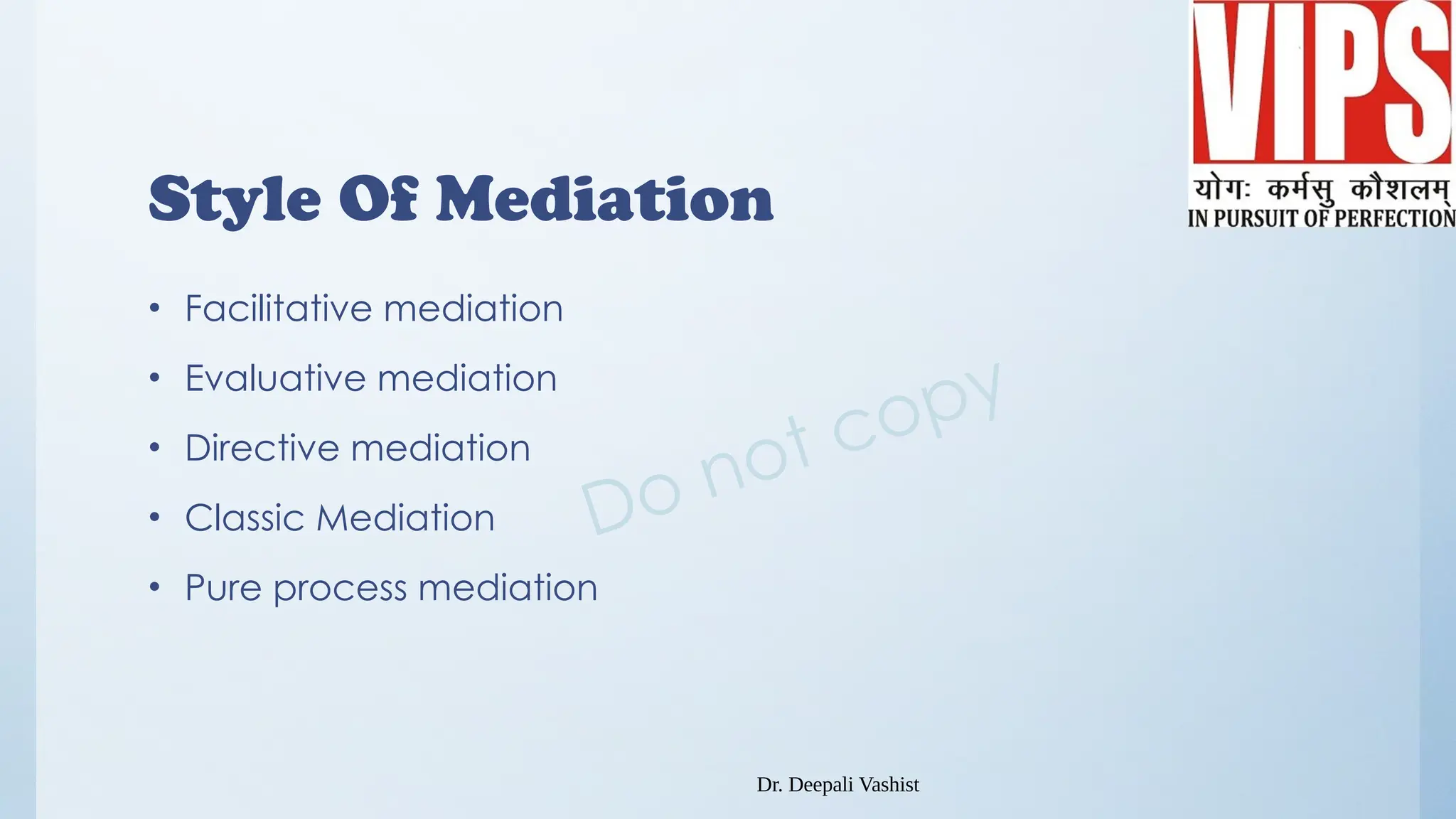 VIPS
योगः कर्मसु कौशलम्
IN PURSUIT OF PERFECTION

Style Of Mediation

• Facilitative mediation
• Evaluative mediation
• Directive mediation
• Classic Mediation
• Pure process mediation

Do not copy

Dr. Deepali Vashist